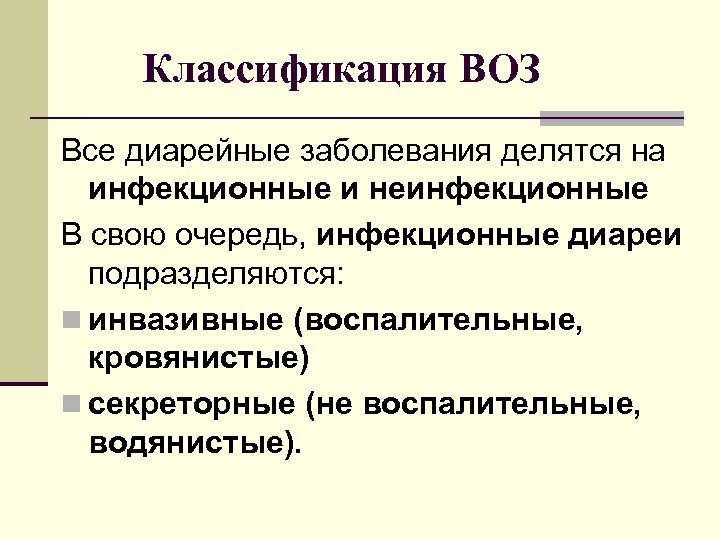 Классификация ВОЗ

Все диарейные заболевания делятся на инфекционные и неинфекционные

В свою очередь, инфекционные диареи подразделяются:

инвазивные (воспалительные, кровянистые)

секреторные (не воспалительные, водянистые).